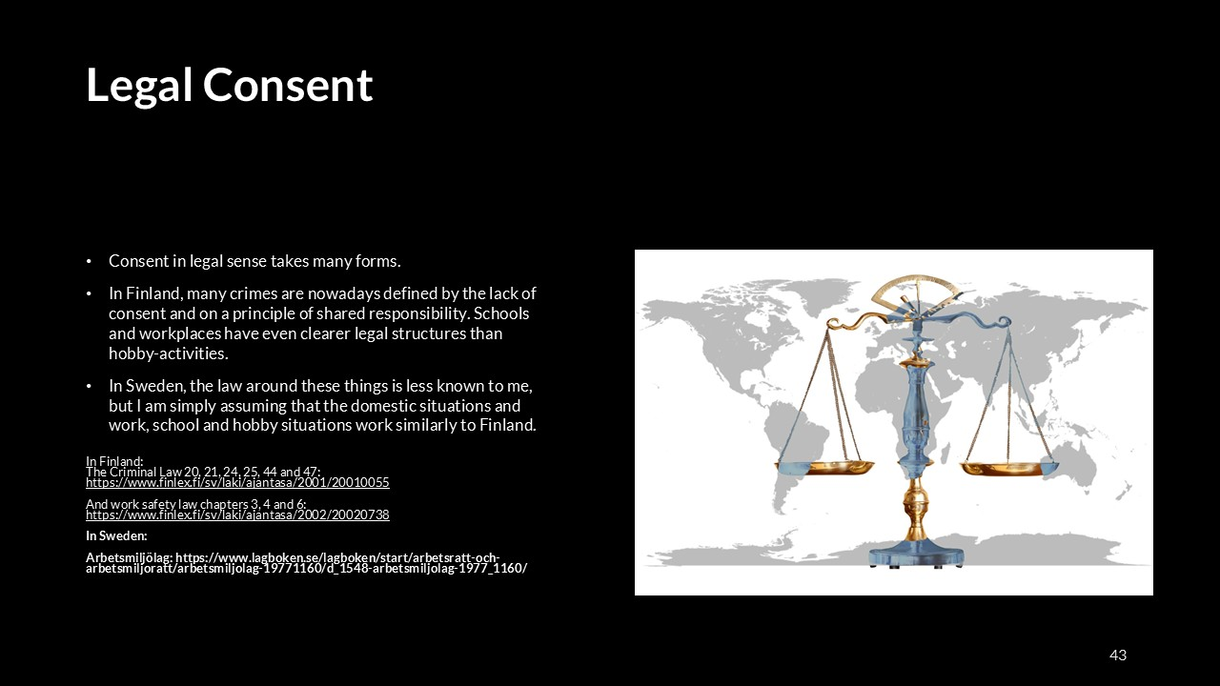 Legal Consent

• Consent in legal sense takes many forms.

• In Finland, many crimes are nowadays defined by the lack of consent and on a principle of shared responsibility. Schools and workplaces have even clearer legal structures than hobby-activities.

• In Sweden, the law around these things is less known to me, but I am simply assuming that the domestic situations and work, school and hobby situations work similarly to Finland.

In Finland:
The Criminal Law 20, 21, 24, 25, 44 and 47:
https://www.finlex.fi/sv/laki/ajantasa/2001/20010055

And work safety law chapters 3, 4 and 6:
https://www.finlex.fi/sv/laki/ajantasa/2002/20020738

In Sweden:

Arbetsmiljölag: https://www.lagboken.se/lagboken/start/arbetsratt-och-arbetsmiljoratt/arbetsmiljolag-19771160/d_1548-arbetsmiljolag-1977_1160/

43